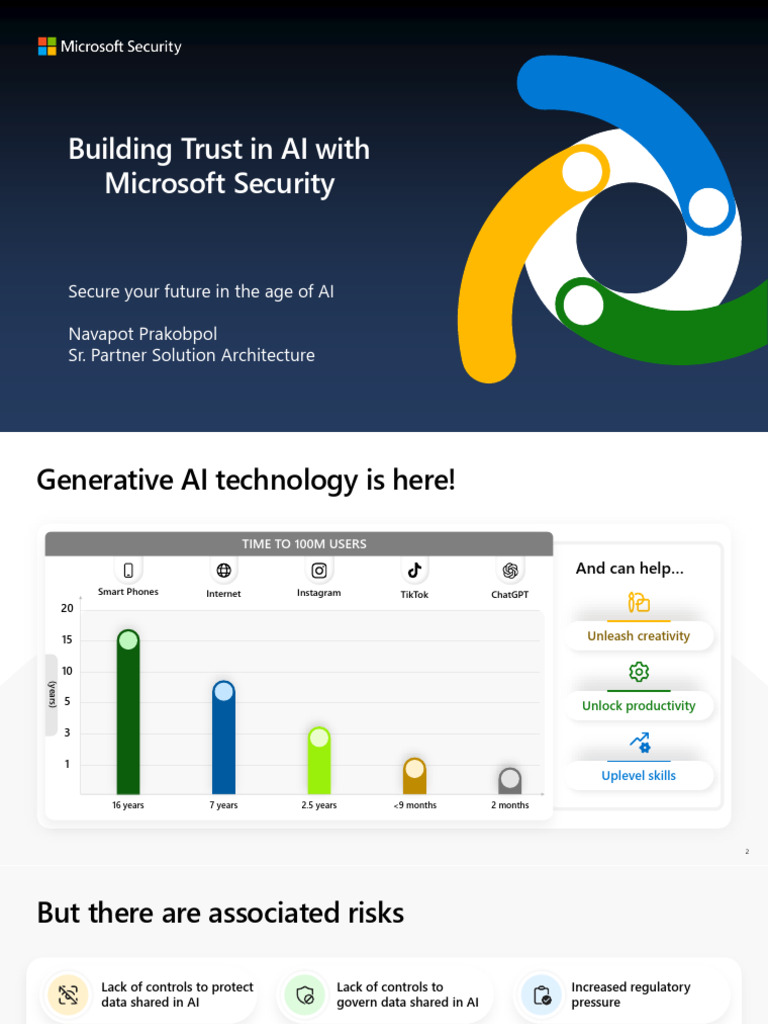 Microsoft Security

Building Trust in AI with Microsoft Security

Secure your future in the age of AI

Navapot Prakobpol
Sr. Partner Solution Architecture

Generative AI technology is here!

TIME TO 100M USERS

Smart Phones
Internet
Instagram
TikTok
ChatGPT

20
15
10
5
3
1

(years)

16 years
7 years
2.5 years
<9 months
2 months

And can help...

Unleash creativity

Unlock productivity

Uplevel skills

2

But there are associated risks

Lack of controls to protect data shared in AI

Lack of controls to govern data shared in AI

Increased regulatory pressure